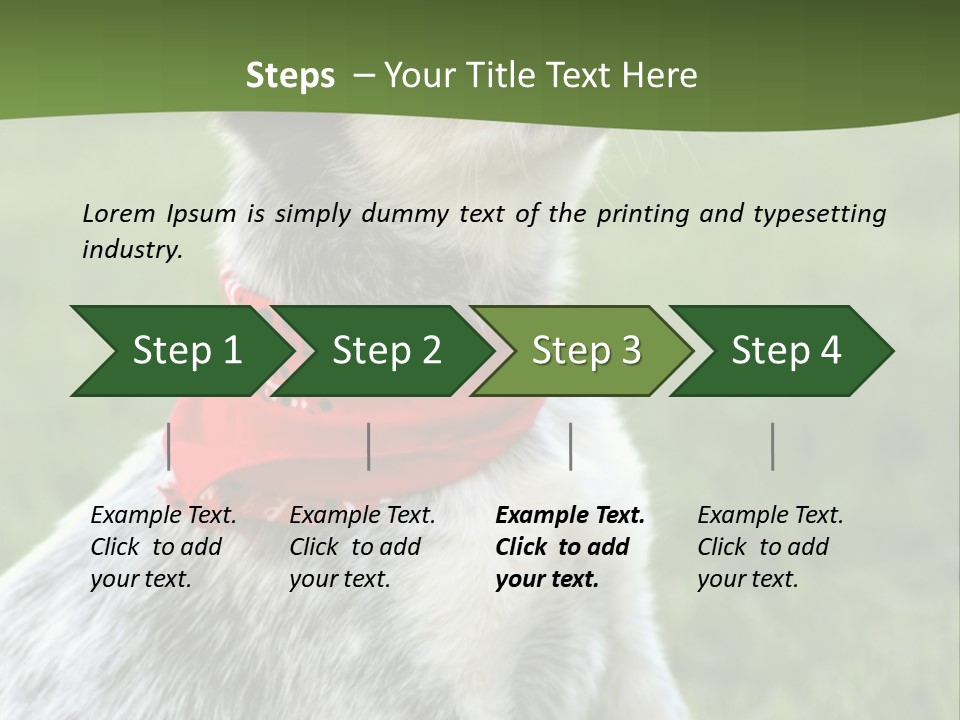 Steps – Your Title Text Here

Lorem Ipsum is simply dummy text of the printing and typesetting industry.

Step 1

Step 2

Step 3

Step 4

Example Text. Click to add your text.

Example Text. Click to add your text.

Example Text. Click to add your text.

Example Text. Click to add your text.